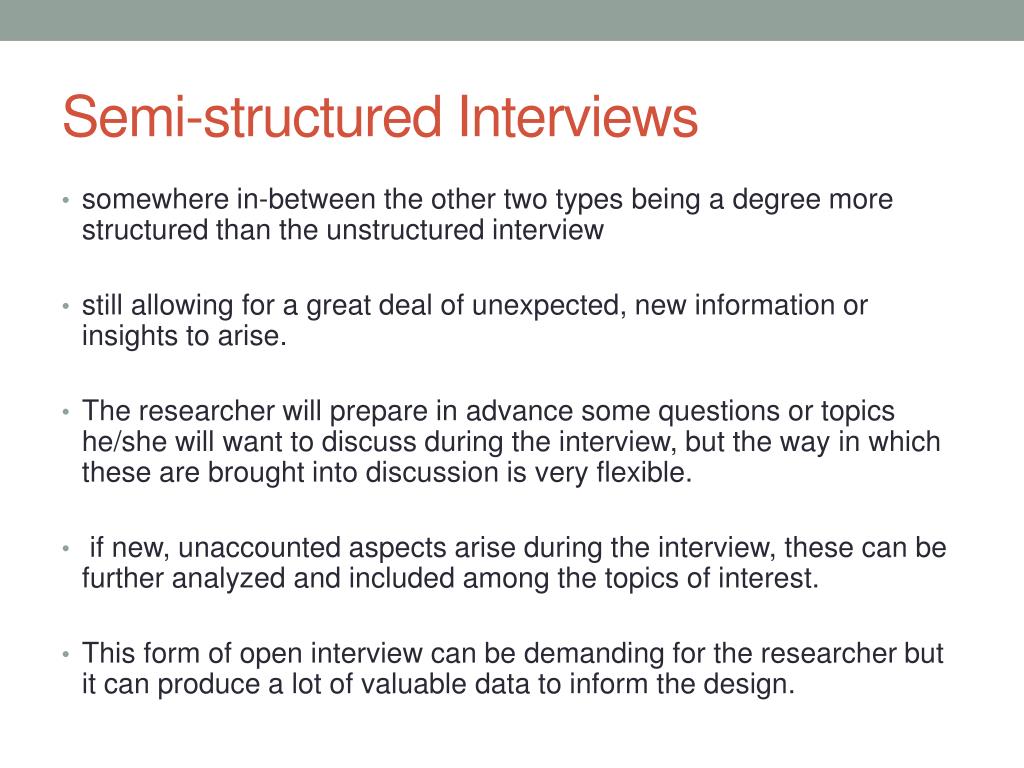 Semi-structured Interviews

• somewhere in-between the other two types being a degree more structured than the unstructured interview

• still allowing for a great deal of unexpected, new information or insights to arise.

• The researcher will prepare in advance some questions or topics he/she will want to discuss during the interview, but the way in which these are brought into discussion is very flexible.

• if new, unaccounted aspects arise during the interview, these can be further analyzed and included among the topics of interest.

• This form of open interview can be demanding for the researcher but it can produce a lot of valuable data to inform the design.